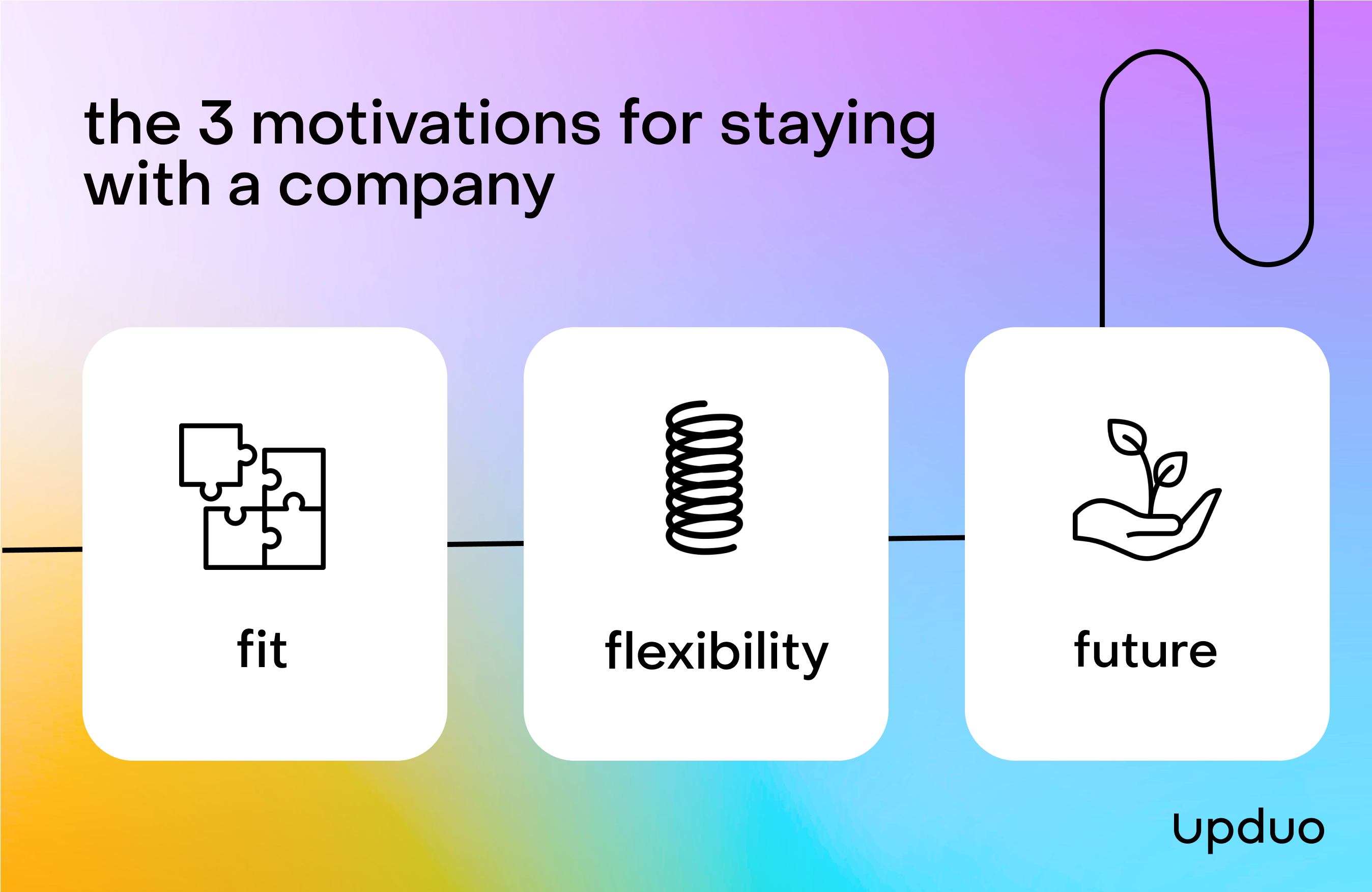 the 3 motivations for staying with a company

fit

flexibility

future

upduo